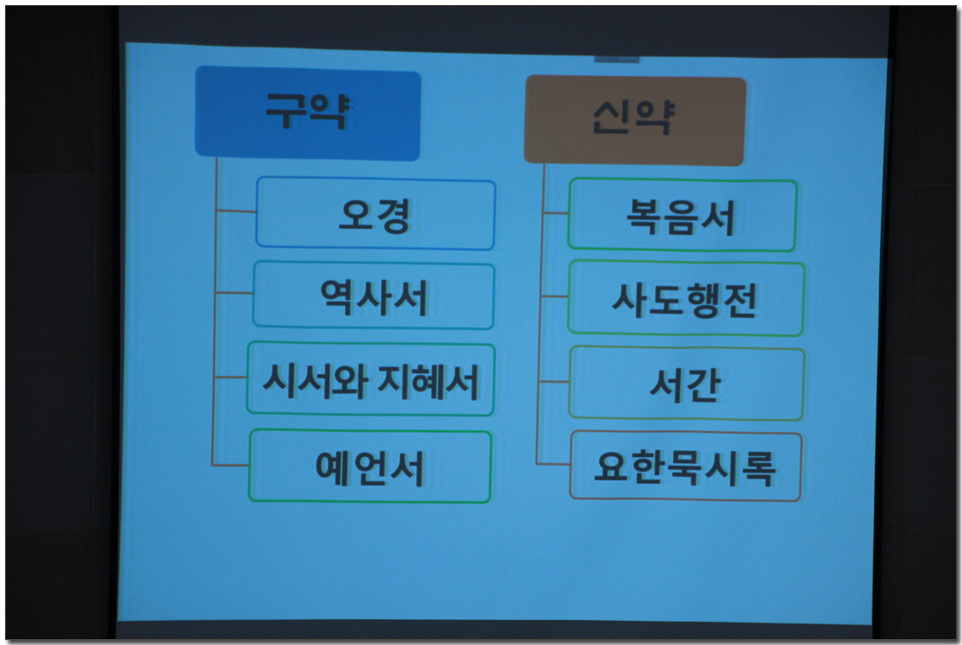 구약

오경

역사서

시서와 지혜서

예언서

신약

복음서

사도행전

서간

요한묵시록